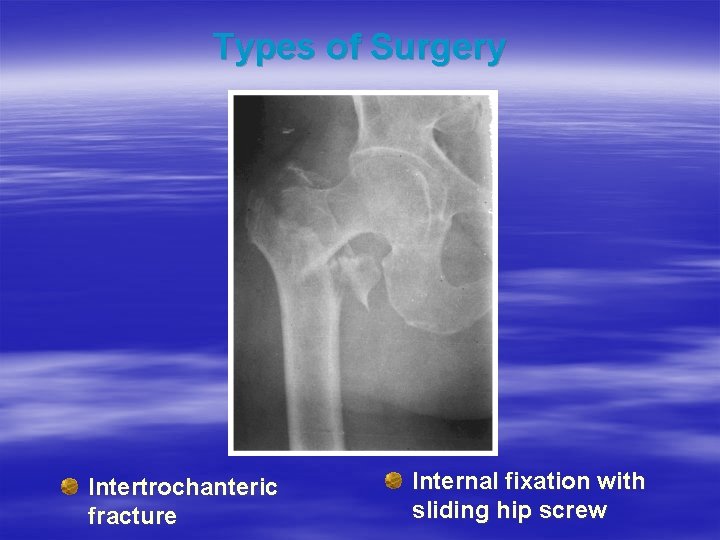 Types of Surgery

Intertrochanteric fracture

Internal fixation with sliding hip screw